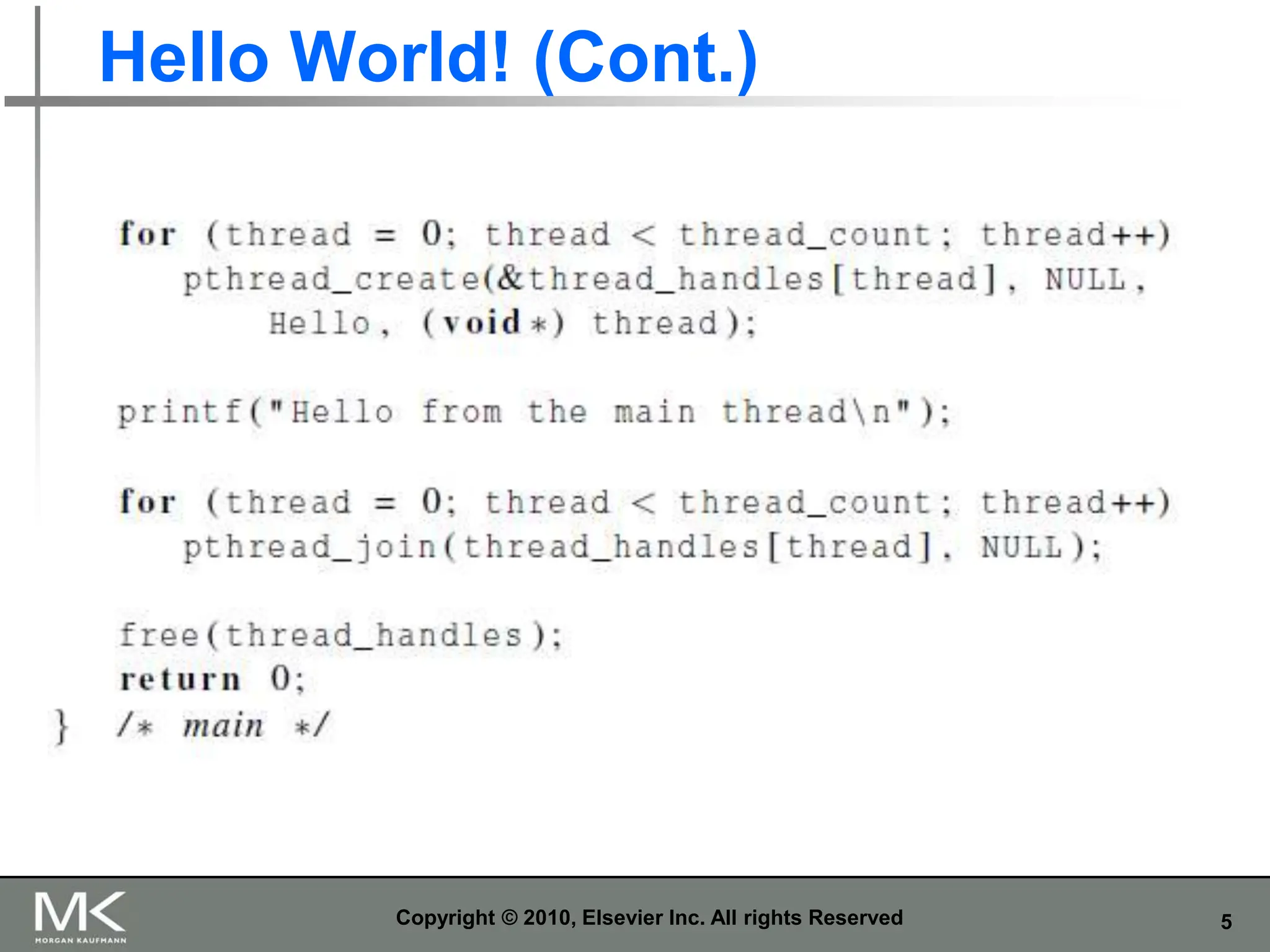 Hello World! (Cont.)

for (thread = 0; thread < thread_count; thread++)
pthread_create(&thread_handles[thread], NULL,
Hello, (void*) thread);

printf("Hello from the main thread\n");

for (thread = 0; thread < thread_count; thread++)
pthread_join(thread_handles[thread], NULL);

free(thread_handles);
return 0;
} /* main */

MK
MORGAN KAUFMANN

Copyright © 2010, Elsevier Inc. All rights Reserved

5